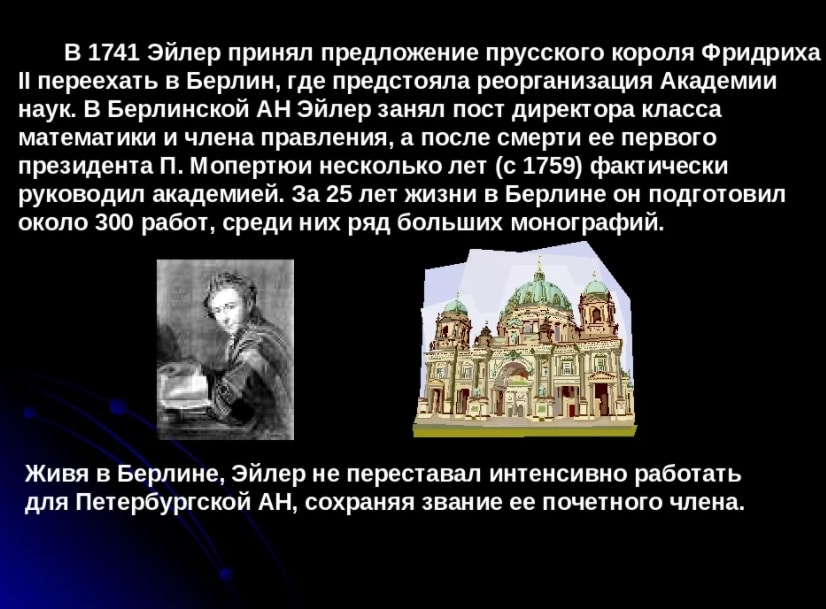 В 1741 Эйлер принял предложение прусского короля Фридриха II переехать в Берлин, где предстояла реорганизация Академии наук. В Берлинской АН Эйлер занял пост директора класса математики и члена правления, а после смерти ее первого президента П. Мопертюи несколько лет (с 1759) фактически руководил академией. За 25 лет жизни в Берлине он подготовил около 300 работ, среди них ряд больших монографий.

Живя в Берлине, Эйлер не переставал интенсивно работать для Петербургской АН, сохраняя звание ее почетного члена.